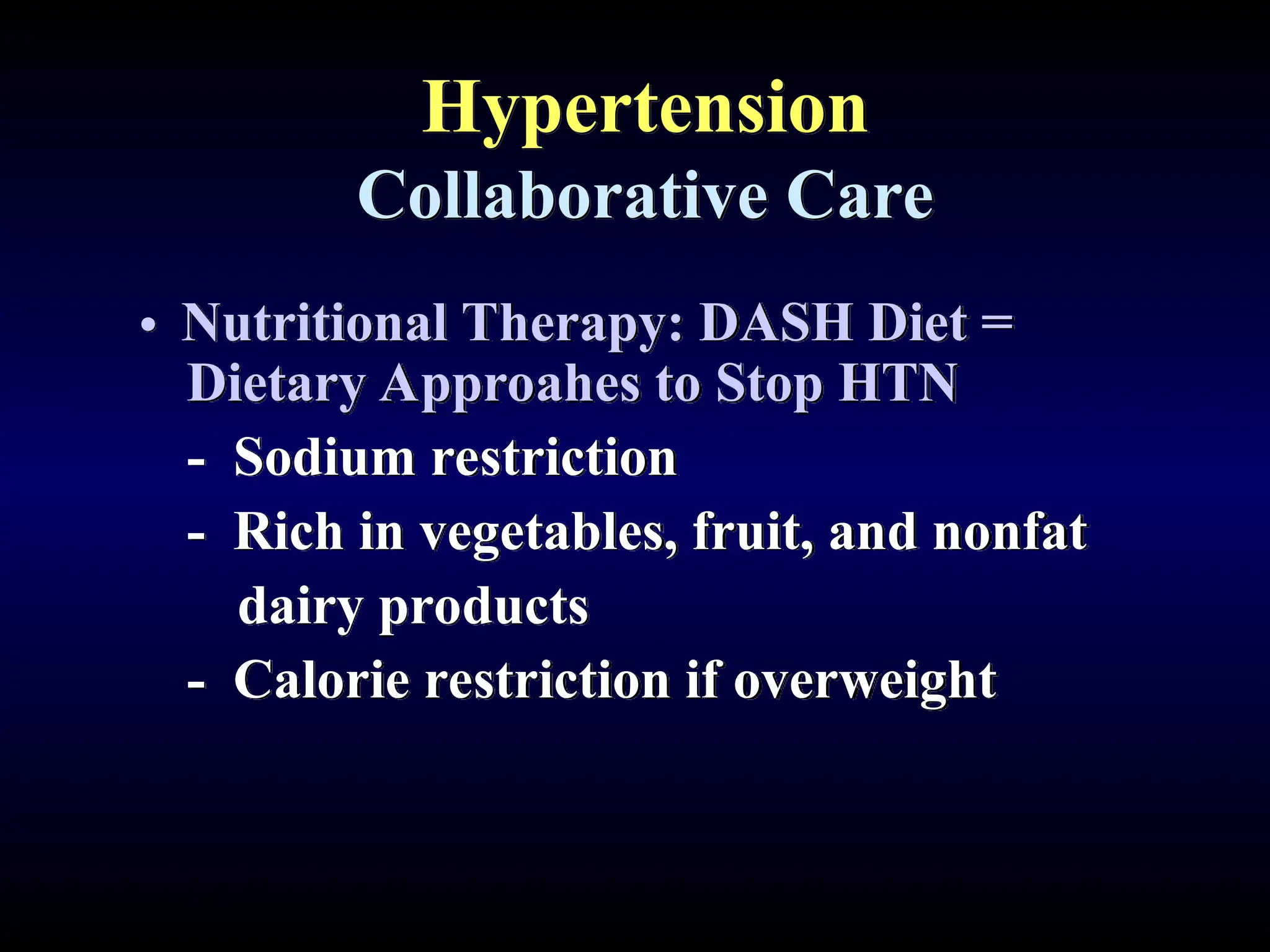 Hypertension
Collaborative Care

• Nutritional Therapy: DASH Diet = Dietary Approahes to Stop HTN
- Sodium restriction
- Rich in vegetables, fruit, and nonfat dairy products
- Calorie restriction if overweight